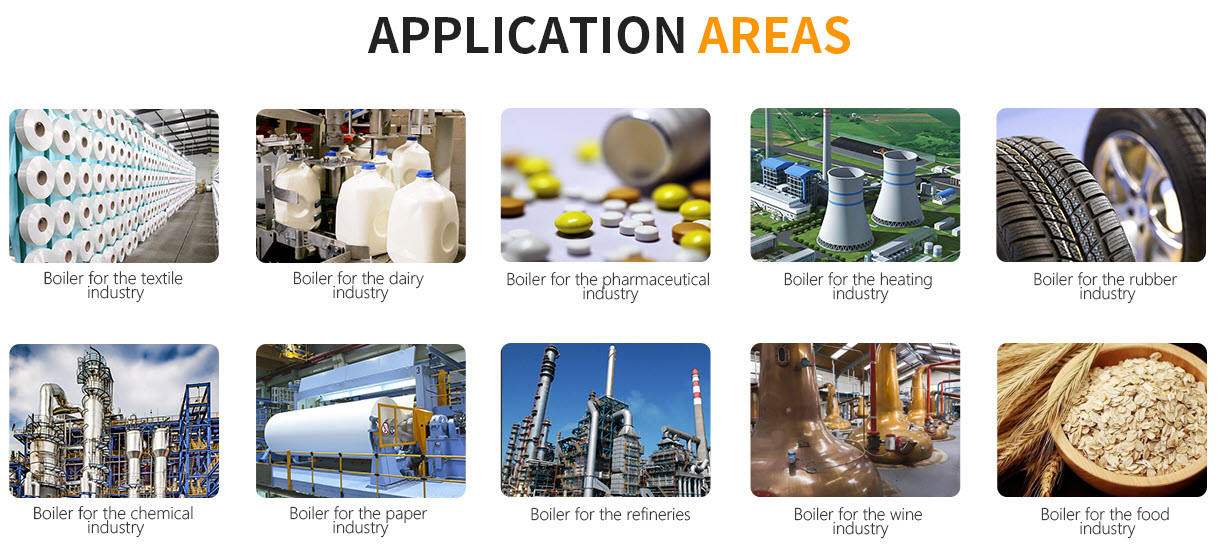 APPLICATION AREAS

Boiler for the textile industry

Boiler for the dairy industry

Boiler for the pharmaceutical industry

Boiler for the heating industry

Boiler for the rubber industry

Boiler for the chemical industry

Boiler for the paper industry

Boiler for the refineries

Boiler for the wine industry

Boiler for the food industry